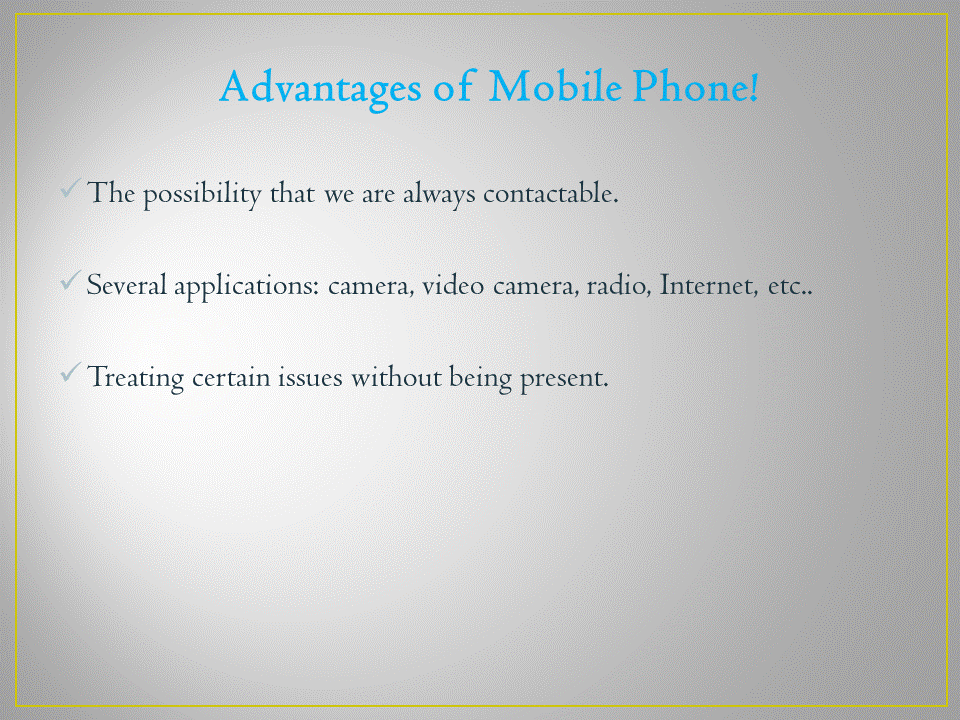 Advantages of Mobile Phone!

✓ The possibility that we are always contactable.

✓ Several applications: camera, video camera, radio, Internet, etc..

✓ Treating certain issues without being present.